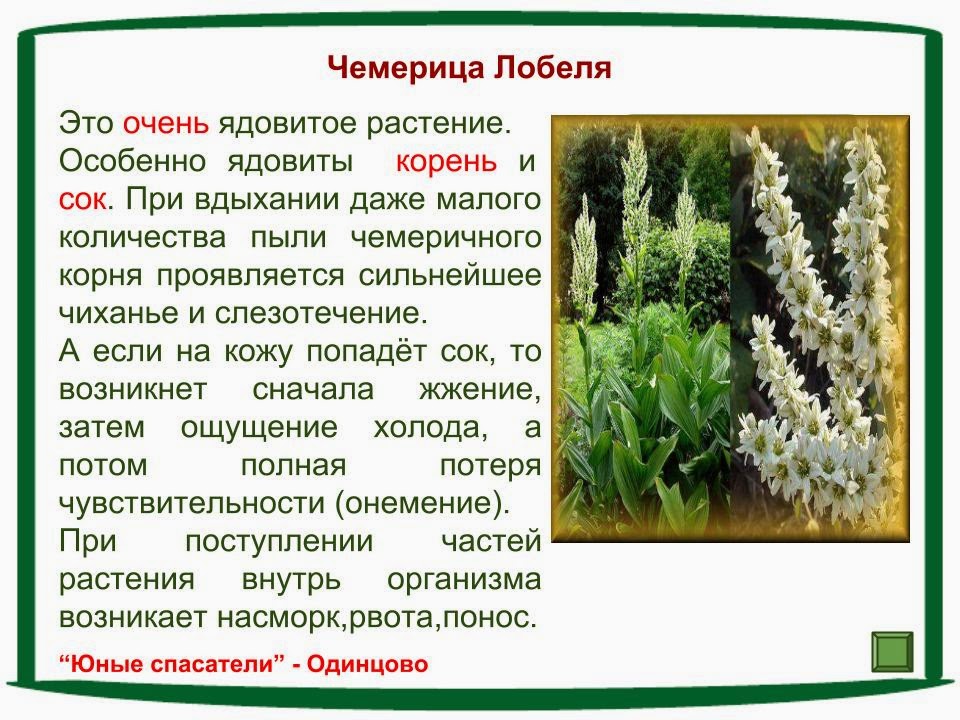 Чемерица Лобеля

Это очень ядовитое растение. Особенно ядовиты корень и сок. При вдыхании даже малого количества пыли чемеричного корня проявляется сильнейшее чиханье и слезотечение.
А если на кожу попадёт сок, то возникнет сначала жжение, затем ощущение холода, а потом полная потеря чувствительности (онемение).
При поступлении частей растения внутрь организма возникает насморк,рвота,понос.

“Юные спасатели” - Одинцово